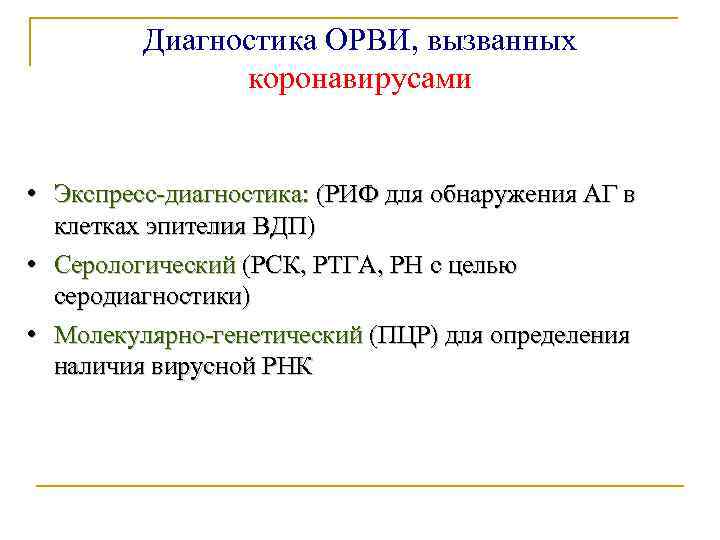 Диагностика ОРВИ, вызванных коронавирусами

• Экспресс-диагностика: (РИФ для обнаружения АГ в клетках эпителия ВДП)
• Серологический (РСК, РТГА, РН с целью серодиагностики)
• Молекулярно-генетический (ПЦР) для определения наличия вирусной РНК